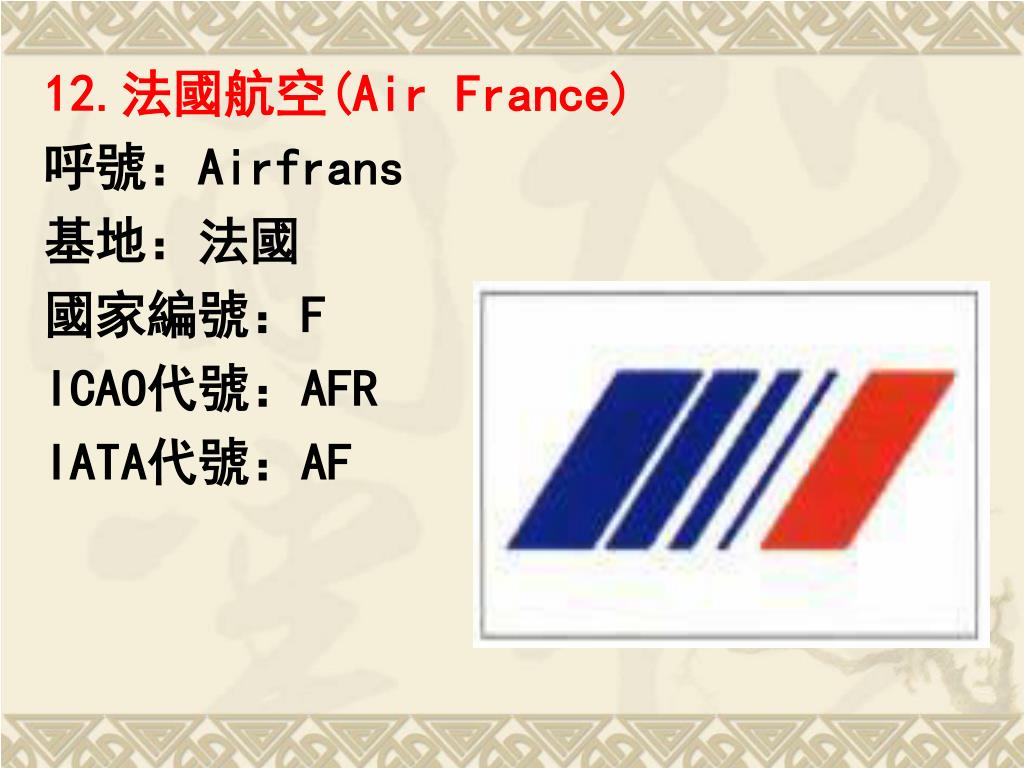 12.法國航空(Air France)
呼號：Airfrans
基地：法國
國家編號：F
ICAO代號：AFR
IATA代號：AF